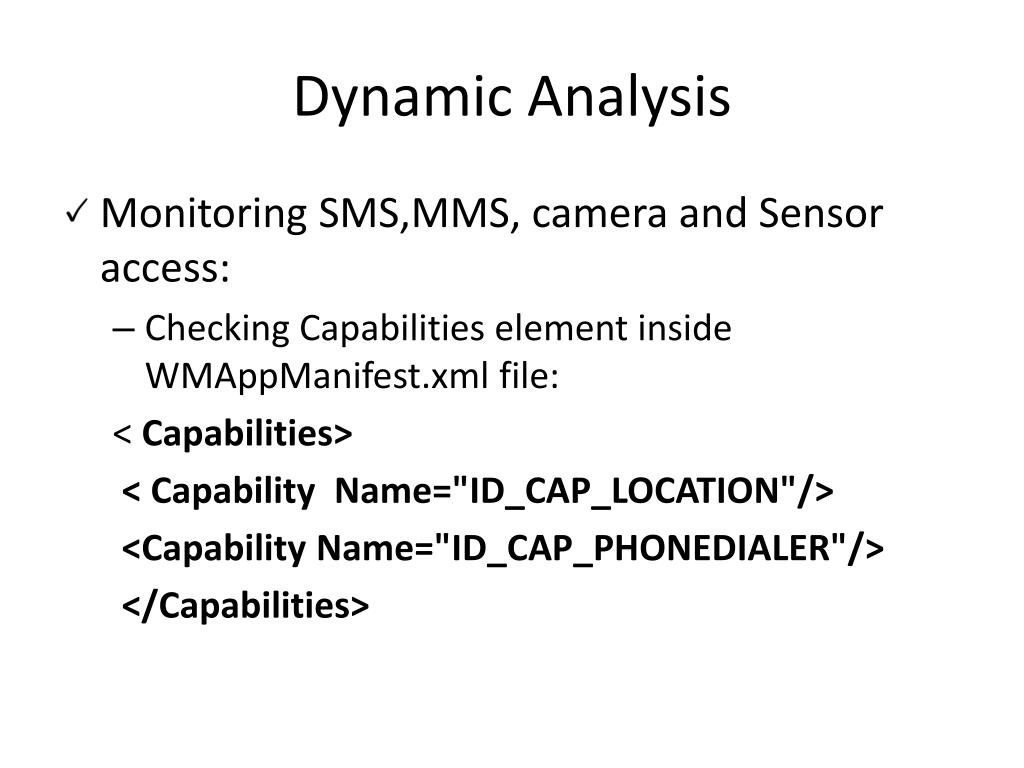 Dynamic Analysis

✓ Monitoring SMS,MMS, camera and Sensor access:

– Checking Capabilities element inside WMAppManifest.xml file:

< Capabilities>

< Capability Name="ID_CAP_LOCATION"/>

<Capability Name="ID_CAP_PHONEDIALER"/>

</Capabilities>